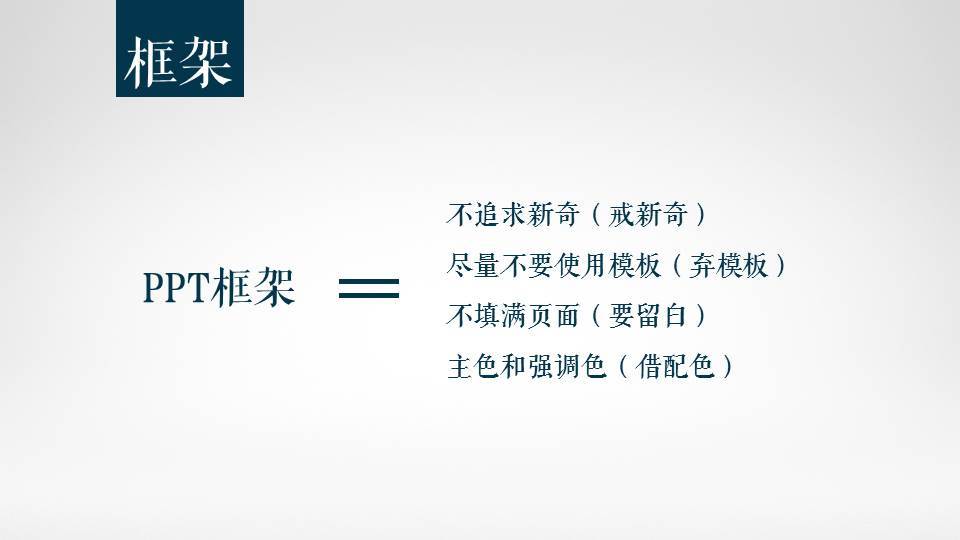 框架

PPT框架 =

不追求新奇（戒新奇）
尽量不要使用模板（弃模板）
不填满页面（要留白）
主色和强调色（借配色）